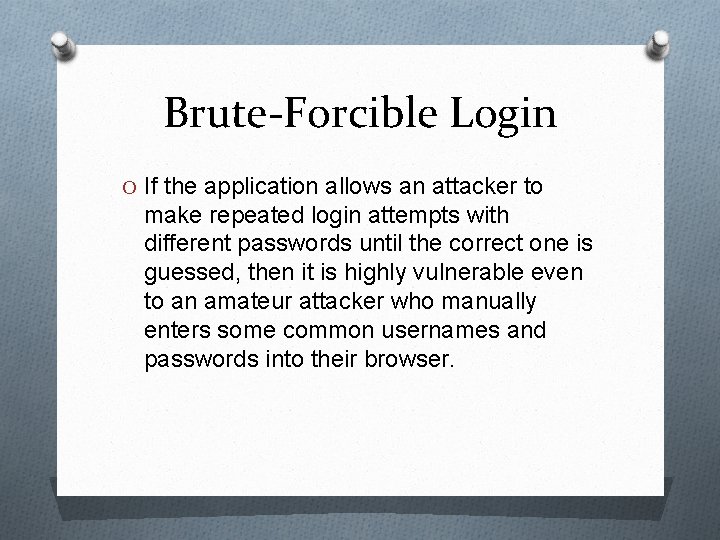 Brute-Forcible Login

O If the application allows an attacker to make repeated login attempts with different passwords until the correct one is guessed, then it is highly vulnerable even to an amateur attacker who manually enters some common usernames and passwords into their browser.